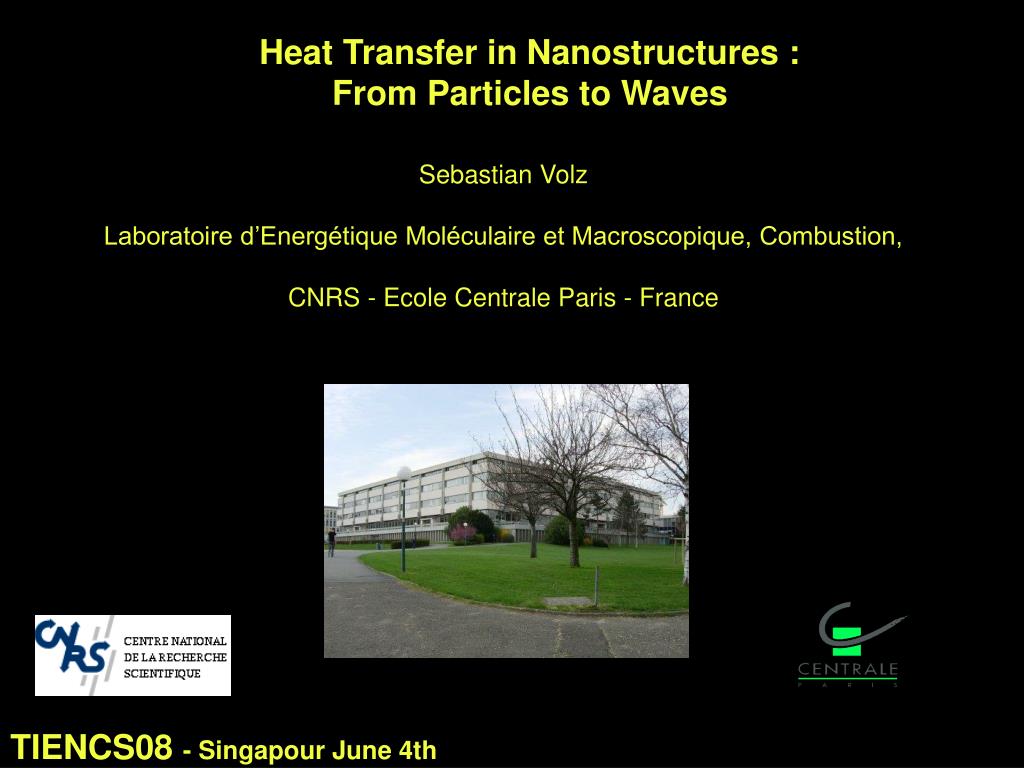 Heat Transfer in Nanostructures :
From Particles to Waves

Sebastian Volz

Laboratoire d'Energétique Moléculaire et Macroscopique, Combustion,

CNRS - Ecole Centrale Paris - France

CNRS CENTRE NATIONAL DE LA RECHERCHE SCIENTIFIQUE

CENTRALE PARIS

TIENCS08 - Singapour June 4th